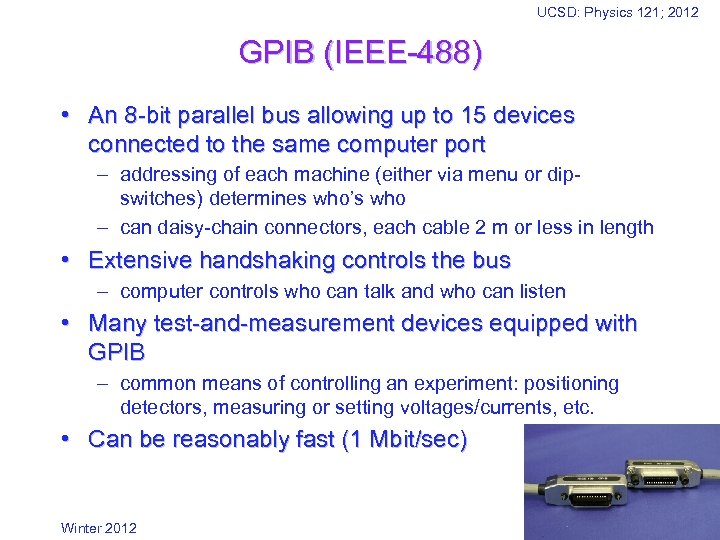 UCSD: Physics 121; 2012

GPIB (IEEE-488)

• An 8-bit parallel bus allowing up to 15 devices connected to the same computer port
– addressing of each machine (either via menu or dip-switches) determines who's who
– can daisy-chain connectors, each cable 2 m or less in length
• Extensive handshaking controls the bus
– computer controls who can talk and who can listen
• Many test-and-measurement devices equipped with GPIB
– common means of controlling an experiment: positioning detectors, measuring or setting voltages/currents, etc.
• Can be reasonably fast (1 Mbit/sec)

Winter 2012